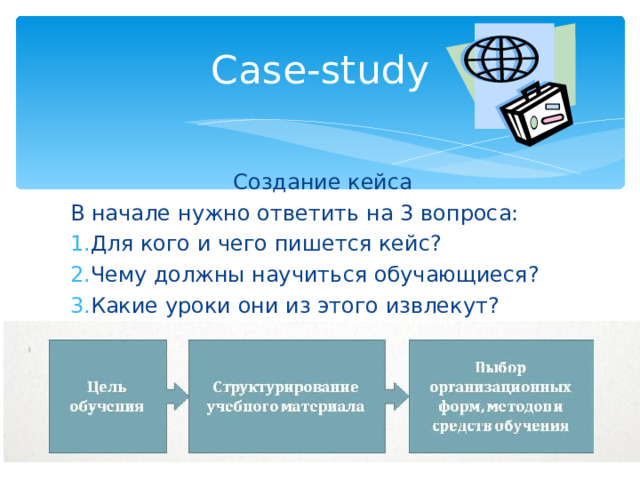 Case-study

Создание кейса

В начале нужно ответить на 3 вопроса:

1. Для кого и чего пишется кейс?

2. Чему должны научиться обучающиеся?

3. Какие уроки они из этого извлекут?

Цель обучения

Структурирование учебного материала

Выбор организационных форм, методов и средств обучения